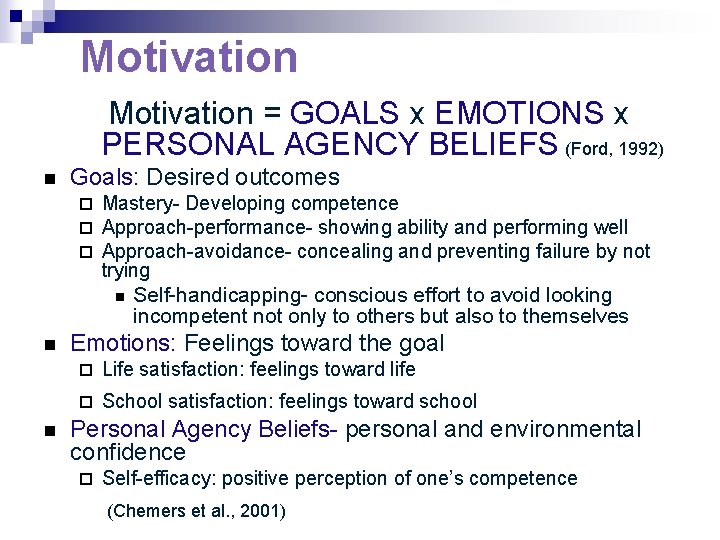 Motivation

Motivation = GOALS x EMOTIONS x PERSONAL AGENCY BELIEFS (Ford, 1992)

- Goals: Desired outcomes
  - Mastery- Developing competence
  - Approach-performance- showing ability and performing well
  - Approach-avoidance- concealing and preventing failure by not trying
    - Self-handicapping- conscious effort to avoid looking incompetent not only to others but also to themselves
- Emotions: Feelings toward the goal
  - Life satisfaction: feelings toward life
  - School satisfaction: feelings toward school
- Personal Agency Beliefs- personal and environmental confidence
  - Self-efficacy: positive perception of one's competence

(Chemers et al., 2001)